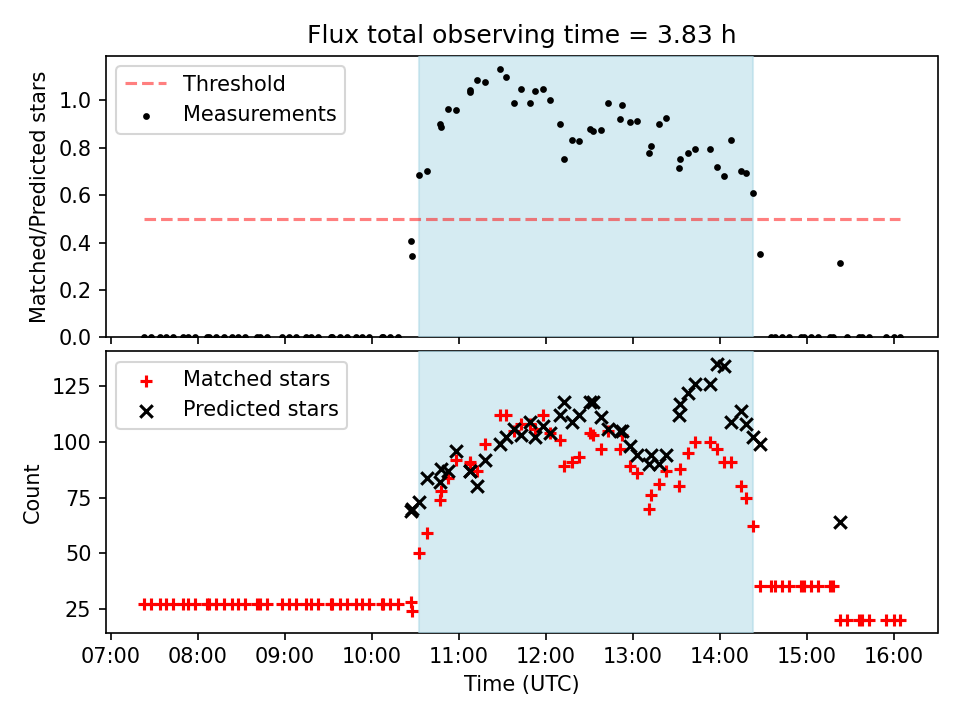 Flux total observing time = 3.83 h

Threshold
Measurements

Matched/Predicted stars

1.0
0.8
0.6
0.4
0.2
0.0

Matched stars
Predicted stars

Count

125
100
75
50
25

07:00 08:00 09:00 10:00 11:00 12:00 13:00 14:00 15:00 16:00

Time (UTC)